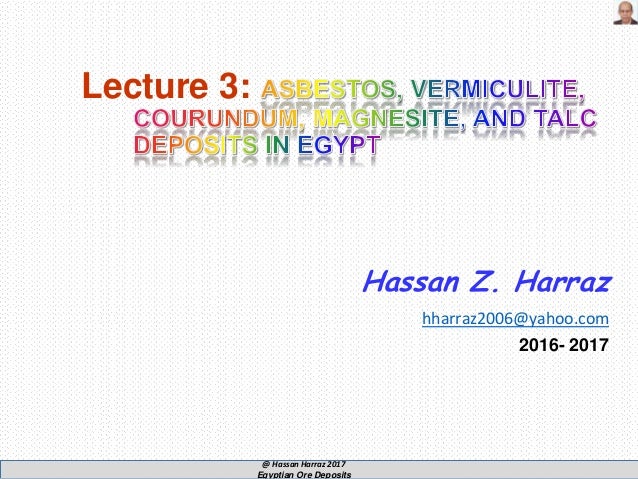 Lecture 3: ASBESTOS, VERMICULITE, COURUNDUM, MAGNESITE, AND TALC DEPOSITS IN EGYPT

Hassan Z. Harraz

hharraz2006@yahoo.com

2016- 2017

@ Hassan Harraz 2017
Egyptian Ore Deposits